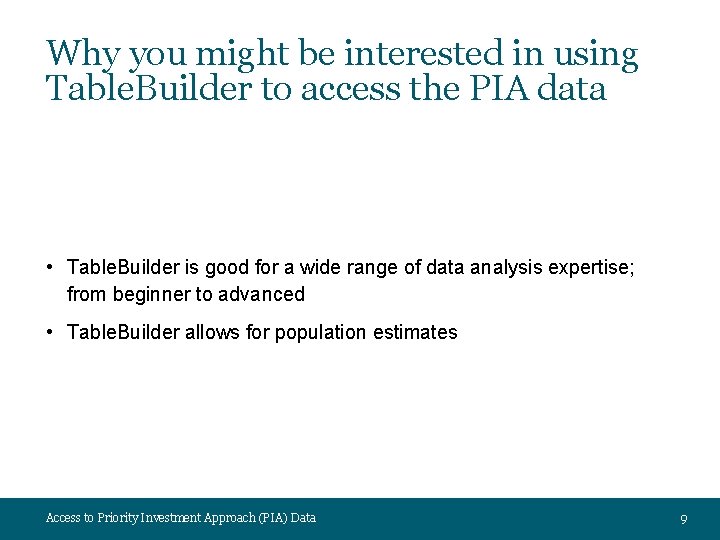 Why you might be interested in using TableBuilder to access the PIA data

• TableBuilder is good for a wide range of data analysis expertise; from beginner to advanced

• TableBuilder allows for population estimates

Access to Priority Investment Approach (PIA) Data

9